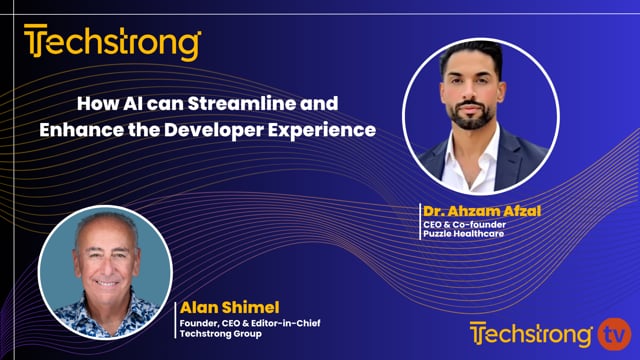 Techstrong

How AI can Streamline and Enhance the Developer Experience

Dr. Ahzam Afzal
CEO & Co-founder
Puzzle Healthcare

Alan Shimel
Founder, CEO & Editor-in-Chief
Techstrong Group

Techstrong tv